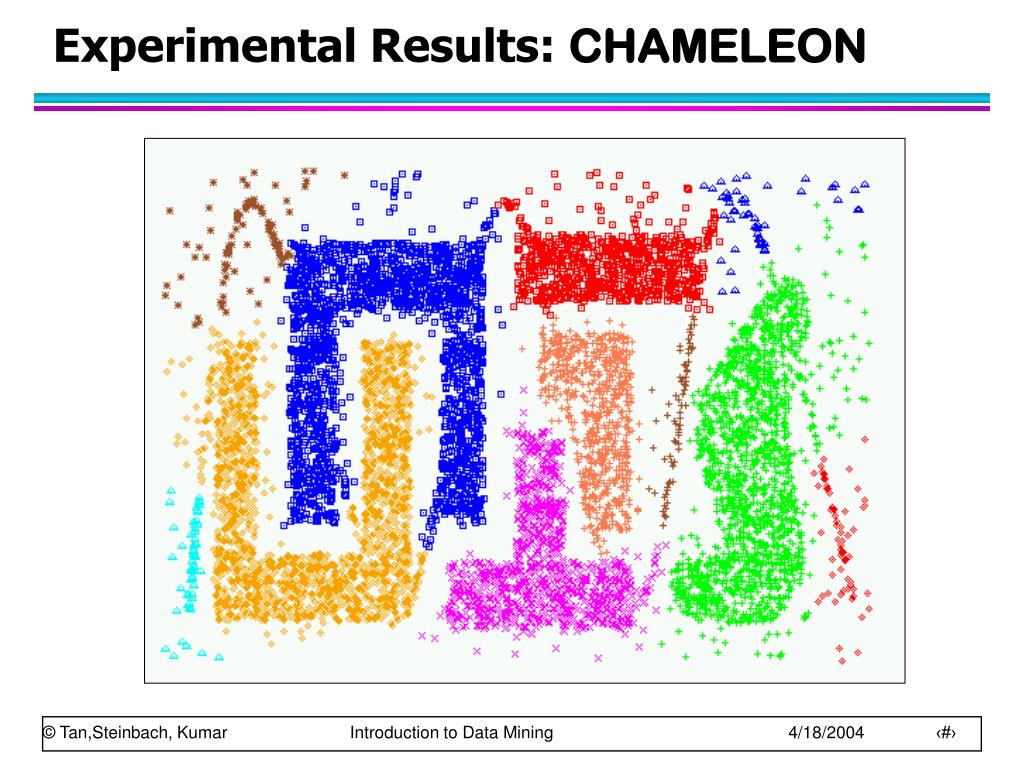 Experimental Results: CHAMELEON

© Tan,Steinbach, Kumar

Introduction to Data Mining

4/18/2004

‹#›